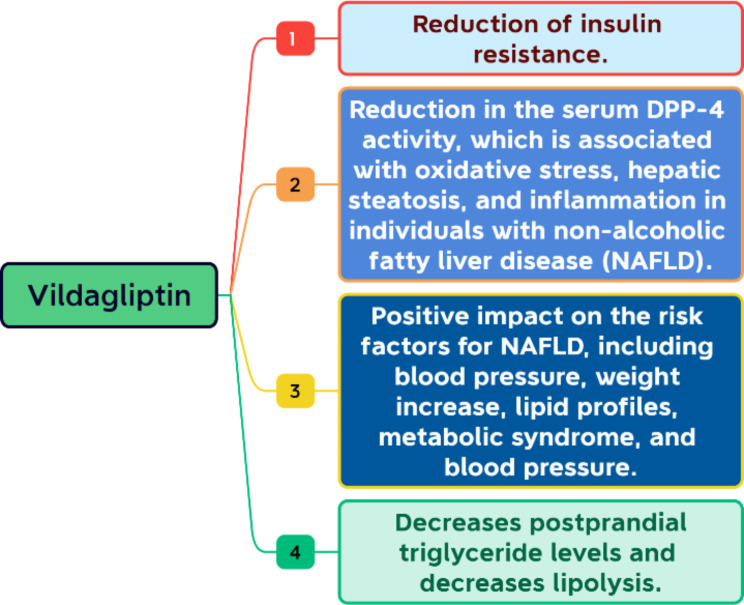 Vildagliptin

1

Reduction of insulin resistance.

2

Reduction in the serum DPP-4 activity, which is associated with oxidative stress, hepatic steatosis, and inflammation in individuals with non-alcoholic fatty liver disease (NAFLD).

3

Positive impact on the risk factors for NAFLD, including blood pressure, weight increase, lipid profiles, metabolic syndrome, and blood pressure.

4

Decreases postprandial triglyceride levels and decreases lipolysis.